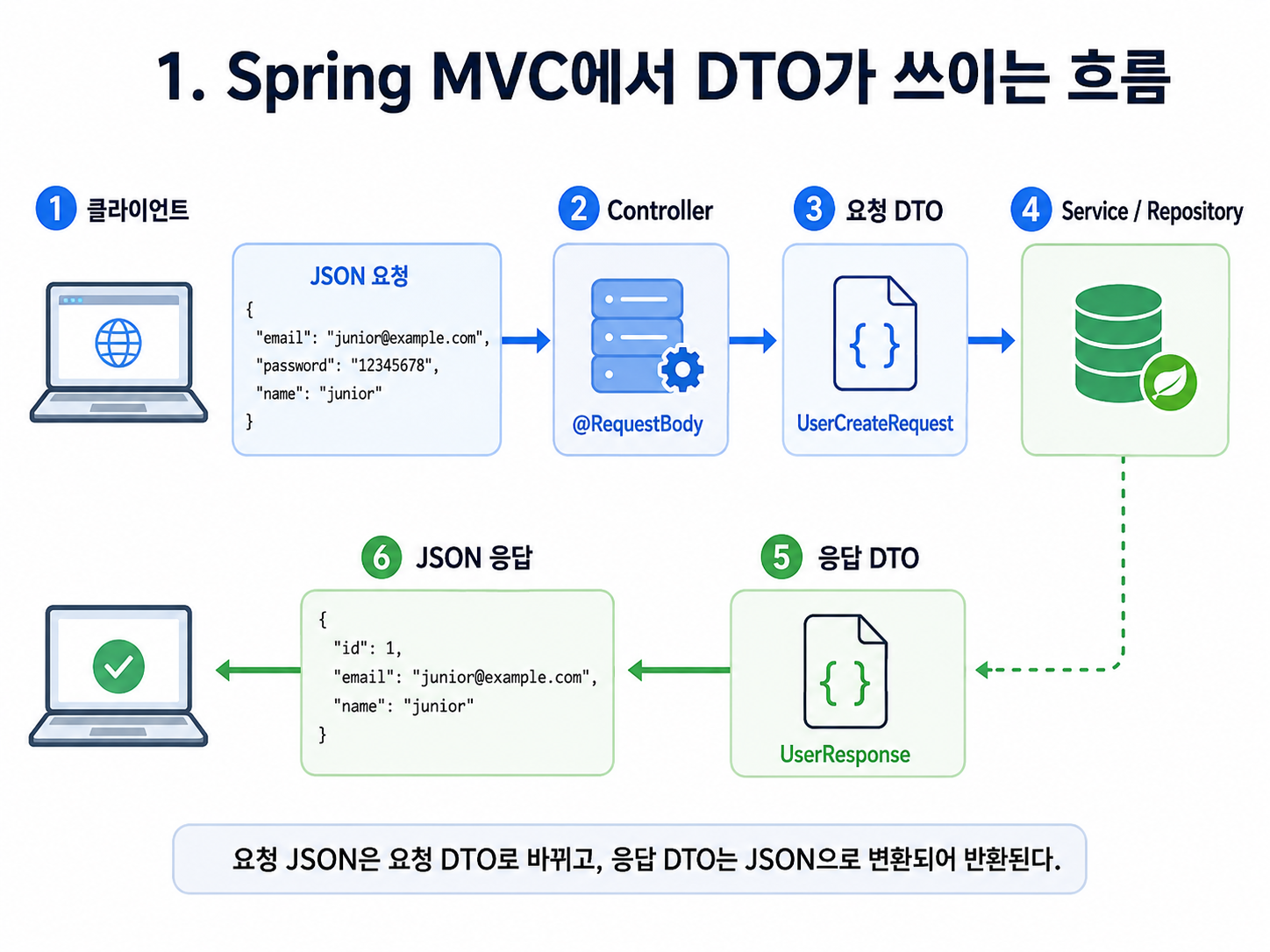 1. Spring MVC에서 DTO가 쓰이는 흐름

1 클라이언트

JSON 요청
{
"email": "junior@example.com",
"password": "12345678",
"name": "junior"
}

2 Controller

@RequestBody

3 요청 DTO

{ }

UserCreateRequest

4 Service / Repository

6 JSON 응답

{
"id": 1,
"email": "junior@example.com",
"name": "junior"
}

5 응답 DTO

{ }

UserResponse

요청 JSON은 요청 DTO로 바뀌고, 응답 DTO는 JSON으로 변환되어 반환된다.